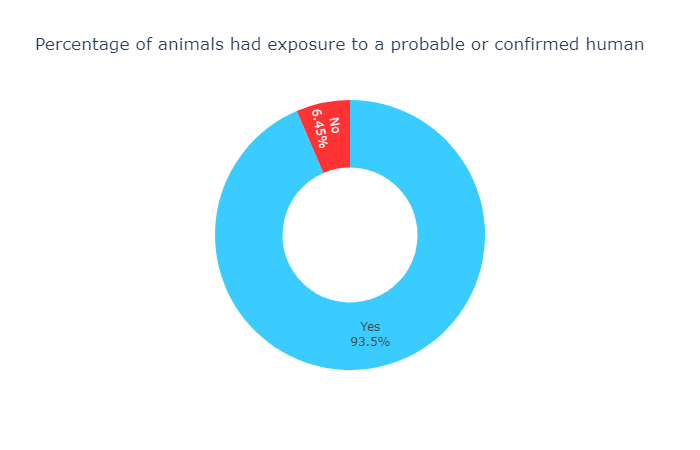 Percentage of animals had exposure to a probable or confirmed human

No
6.45%

Yes
93.5%